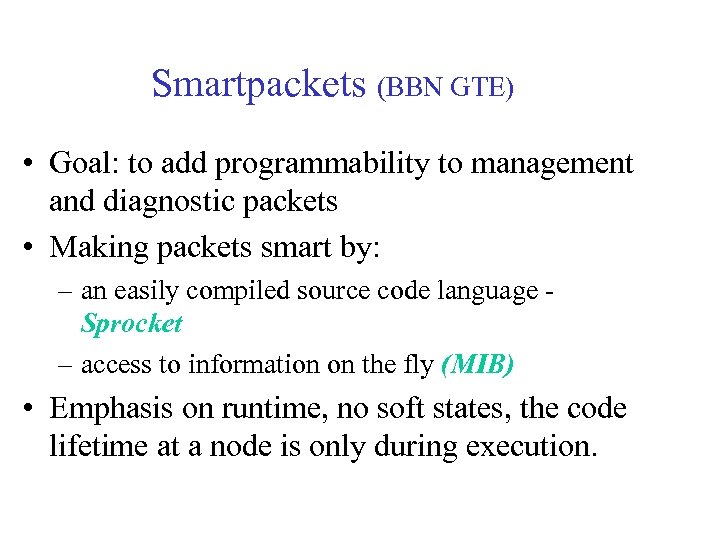 Smartpackets (BBN GTE)

• Goal: to add programmability to management and diagnostic packets

• Making packets smart by:

– an easily compiled source code language - Sprocket

– access to information on the fly (MIB)

• Emphasis on runtime, no soft states, the code lifetime at a node is only during execution.